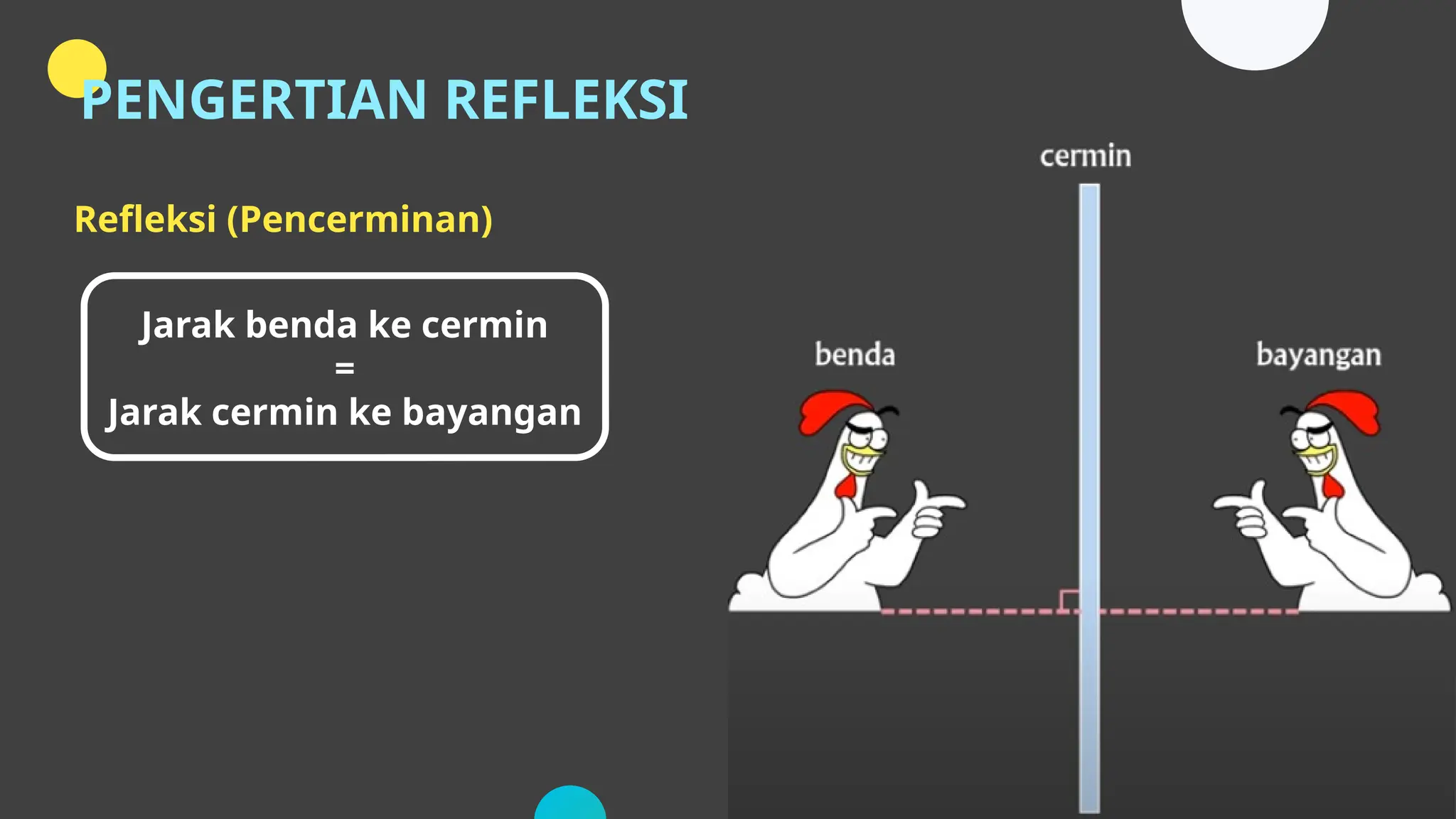 PENGERTIAN REFLEKSI

Refleksi (Pencerminan)

Jarak benda ke cermin
=
Jarak cermin ke bayangan

cermin

benda

bayangan